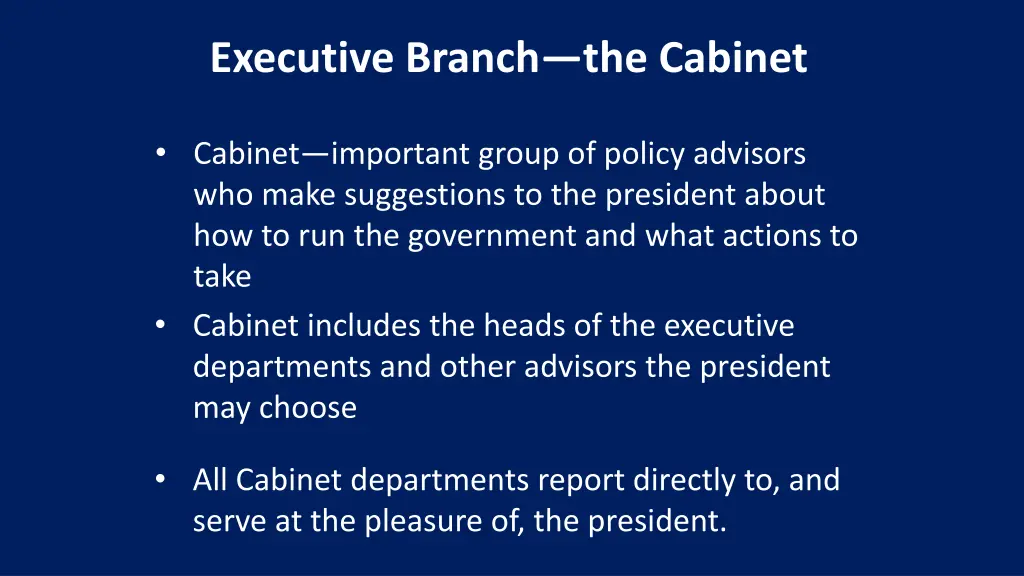 Executive Branch—the Cabinet

• Cabinet—important group of policy advisors who make suggestions to the president about how to run the government and what actions to take
• Cabinet includes the heads of the executive departments and other advisors the president may choose

• All Cabinet departments report directly to, and serve at the pleasure of, the president.